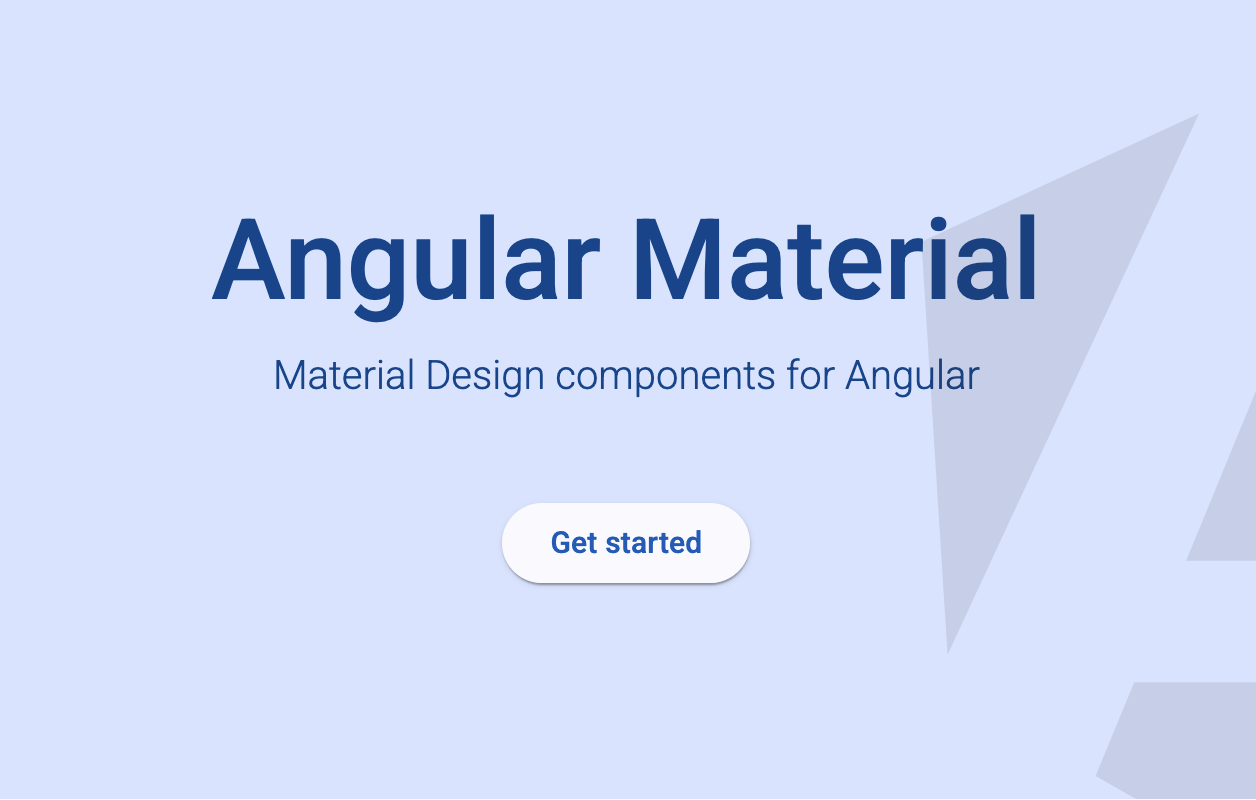 Angular Material

Material Design components for Angular

Get started